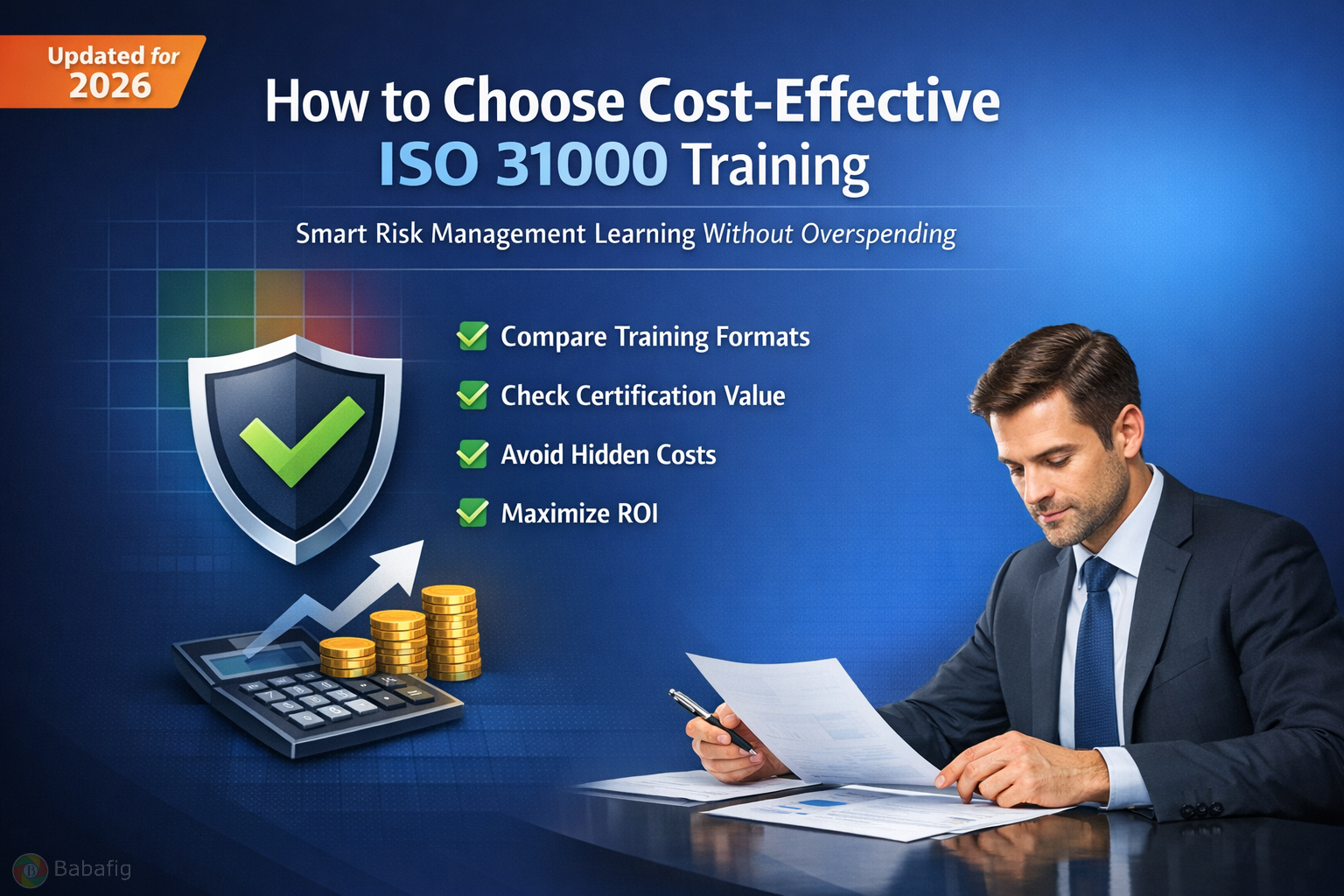 Updated for 2026

How to Choose Cost-Effective ISO 31000 Training

Smart Risk Management Learning Without Overspending

Compare Training Formats

Check Certification Value

Avoid Hidden Costs

Maximize ROI

Babafig